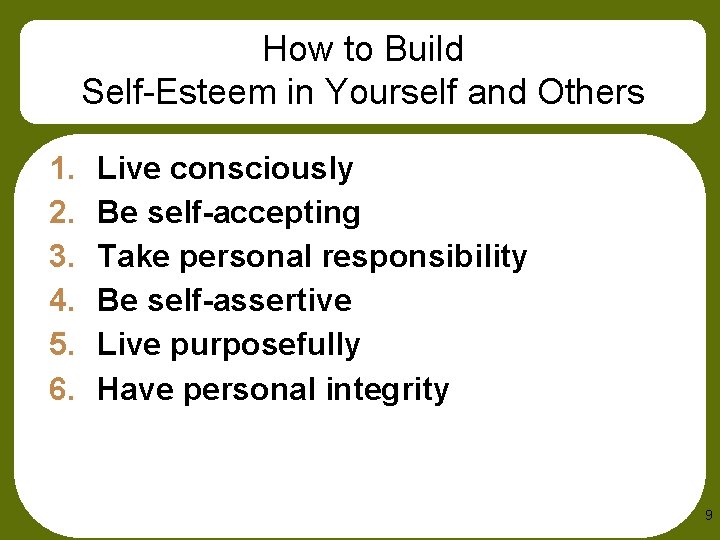 How to Build
Self-Esteem in Yourself and Others

1. Live consciously
2. Be self-accepting
3. Take personal responsibility
4. Be self-assertive
5. Live purposefully
6. Have personal integrity

9